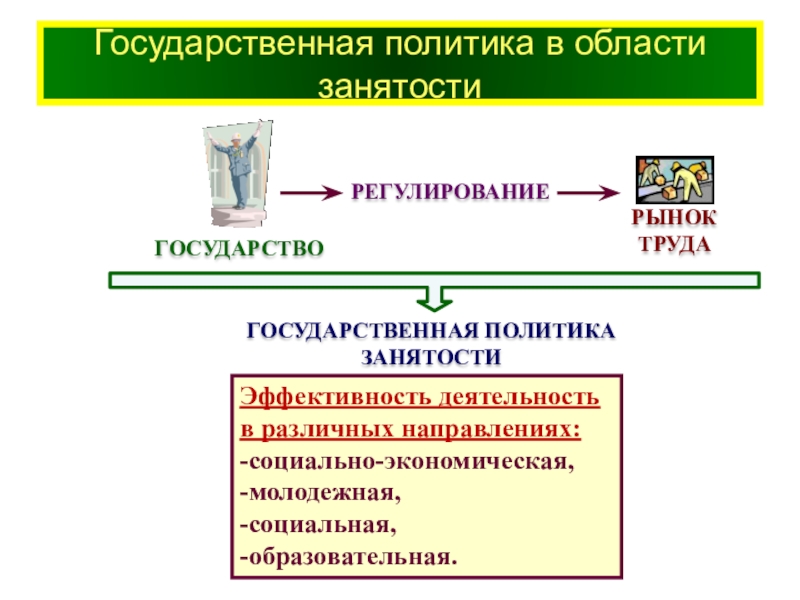 Государственная политика в области занятости

ГОСУДАРСТВО

РЕГУЛИРОВАНИЕ

РЫНОК ТРУДА

ГОСУДАРСТВЕННАЯ ПОЛИТИКА ЗАНЯТОСТИ

Эффективность деятельность в различных направлениях:
-социально-экономическая,
-молодежная,
-социальная,
-образовательная.